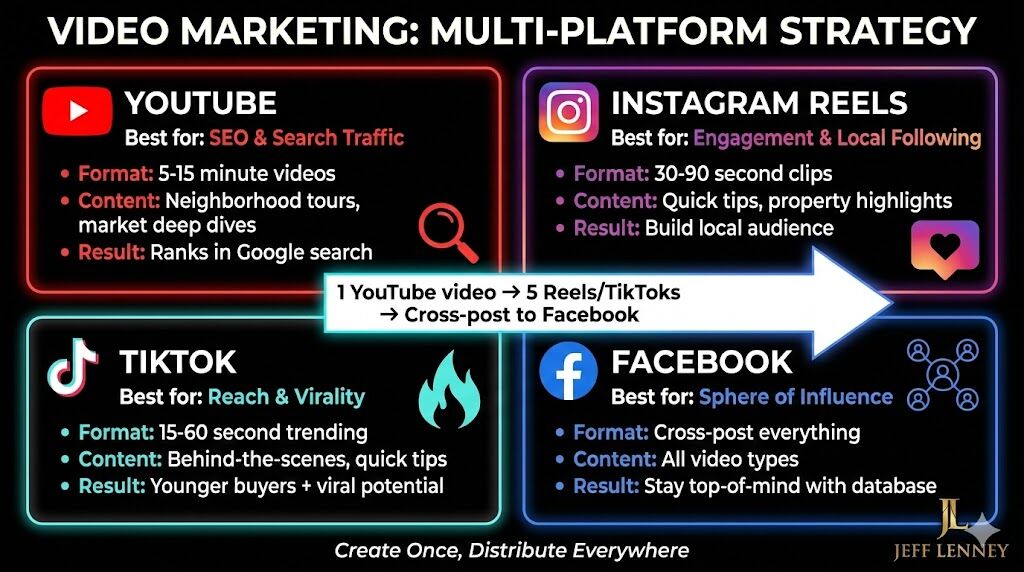 VIDEO MARKETING: MULTI-PLATFORM STRATEGY

YOUTUBE
Best for: SEO & Search Traffic
• Format: 5-15 minute videos
• Content: Neighborhood tours, market deep dives
• Result: Ranks in Google search

INSTAGRAM REELS
Best for: Engagement & Local Following
• Format: 30-90 second clips
• Content: Quick tips, property highlights
• Result: Build local audience

1 YouTube video → 5 Reels/TikToks → Cross-post to Facebook

TIKTOK
Best for: Reach & Virality
• Format: 15-60 second trending
• Content: Behind-the-scenes, quick tips
• Result: Younger buyers + viral potential

FACEBOOK
Best for: Sphere of Influence
• Format: Cross-post everything
• Content: All video types
• Result: Stay top-of-mind with database

Create Once, Distribute Everywhere

JL
JEFF LENNEY